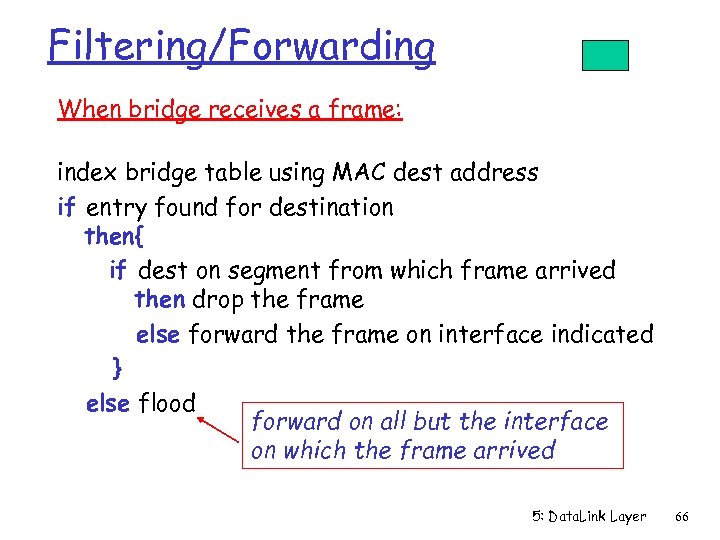 Filtering/Forwarding

When bridge receives a frame:

index bridge table using MAC dest address
if entry found for destination
then{
if dest on segment from which frame arrived
then drop the frame
else forward the frame on interface indicated
}
else flood

forward on all but the interface on which the frame arrived

5: DataLink Layer 66